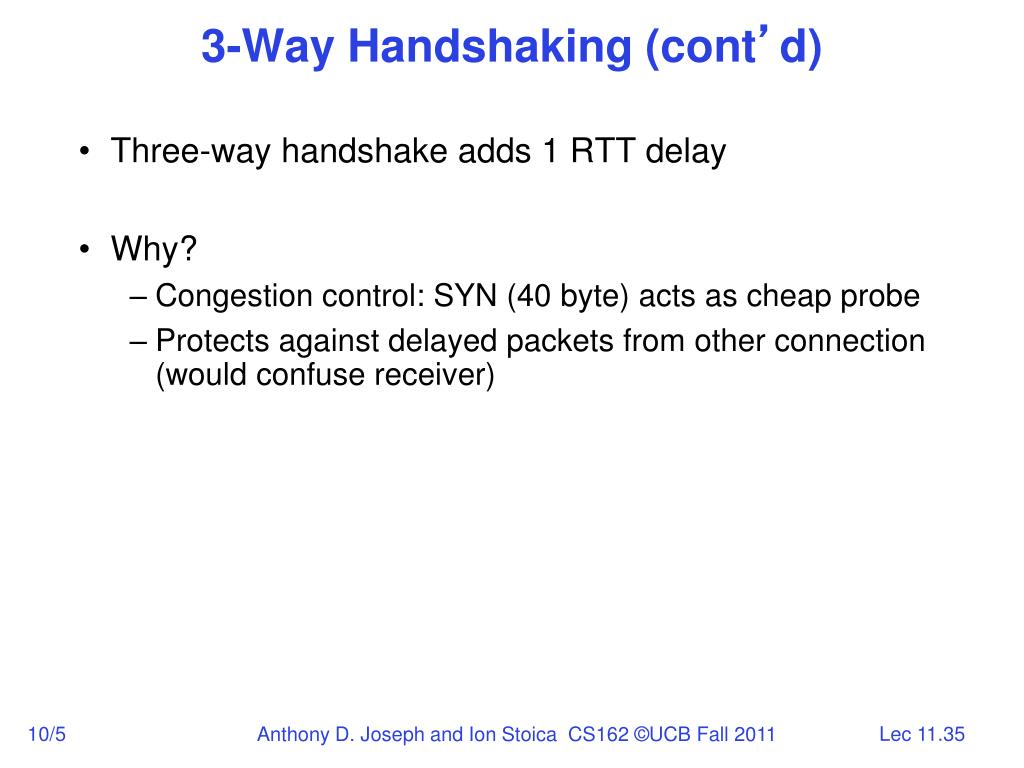 3-Way Handshaking (cont’d)

• Three-way handshake adds 1 RTT delay

• Why?
– Congestion control: SYN (40 byte) acts as cheap probe
– Protects against delayed packets from other connection (would confuse receiver)

10/5

Anthony D. Joseph and Ion Stoica CS162 ©UCB Fall 2011

Lec 11.35